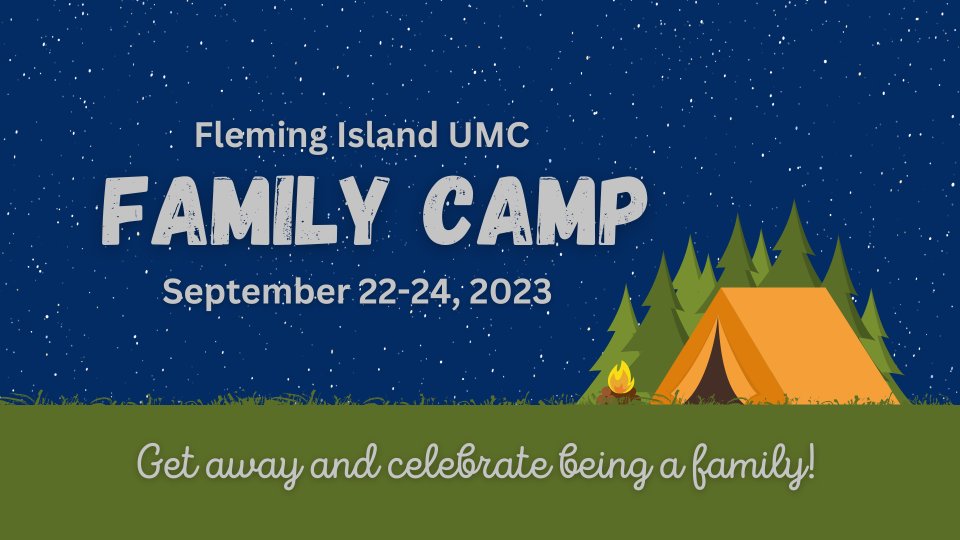 Fleming Island UMC

FAMILY CAMP

September 22-24, 2023

Get away and celebrate being a family!